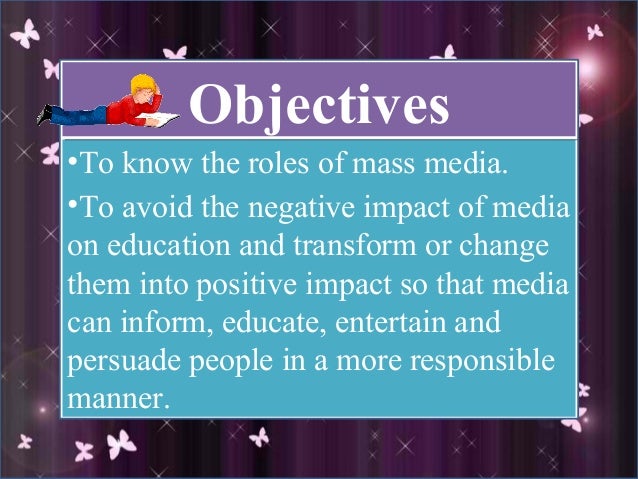 Objectives

•To know the roles of mass media.

•To avoid the negative impact of media on education and transform or change them into positive impact so that media can inform, educate, entertain and persuade people in a more responsible manner.